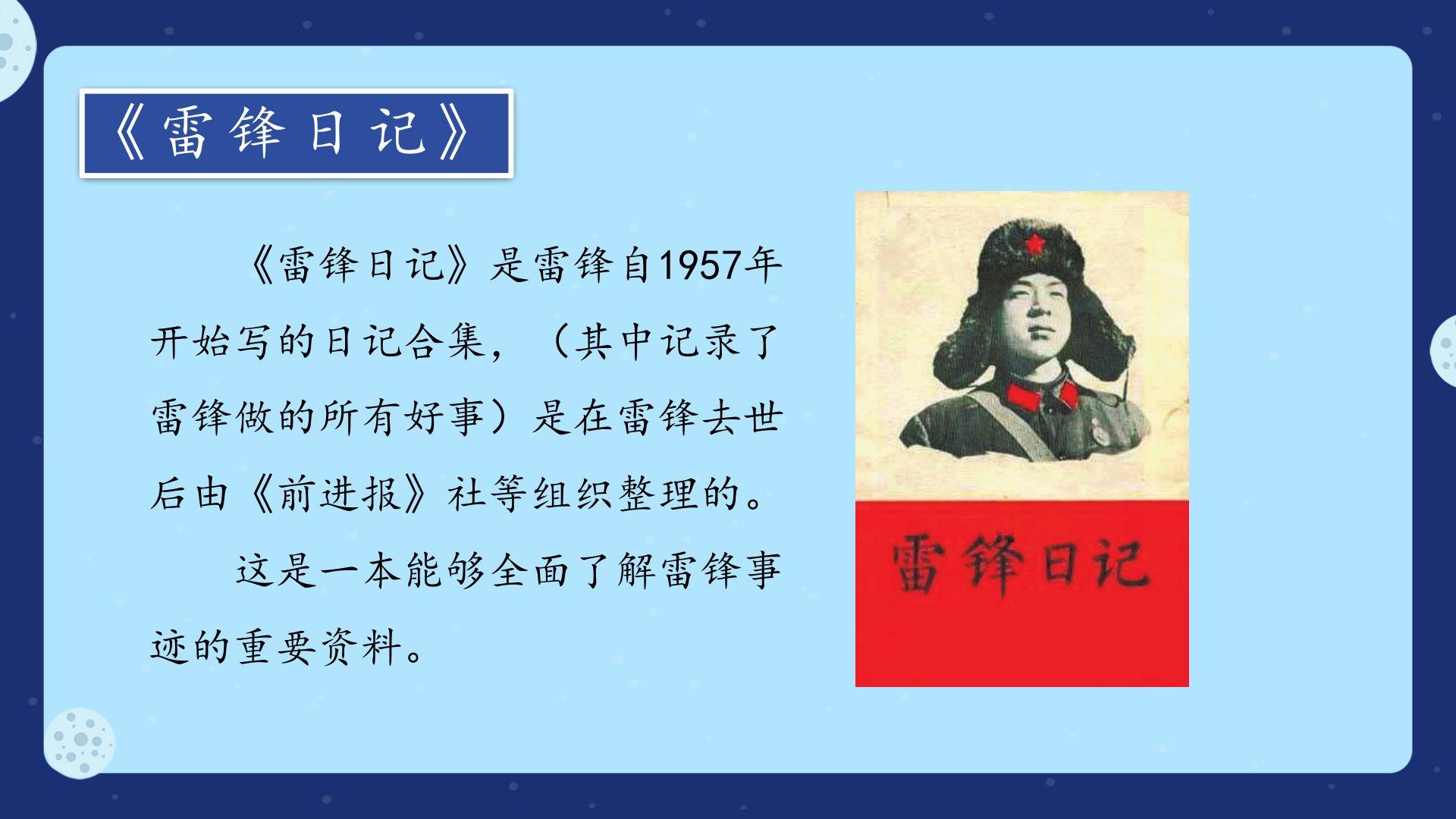 《雷锋日记》

《雷锋日记》是雷锋自1957年开始写的日记合集，（其中记录了雷锋做的所有好事）是在雷锋去世后由《前进报》社等组织整理的。

这是一本能够全面了解雷锋事迹的重要资料。

雷锋日记